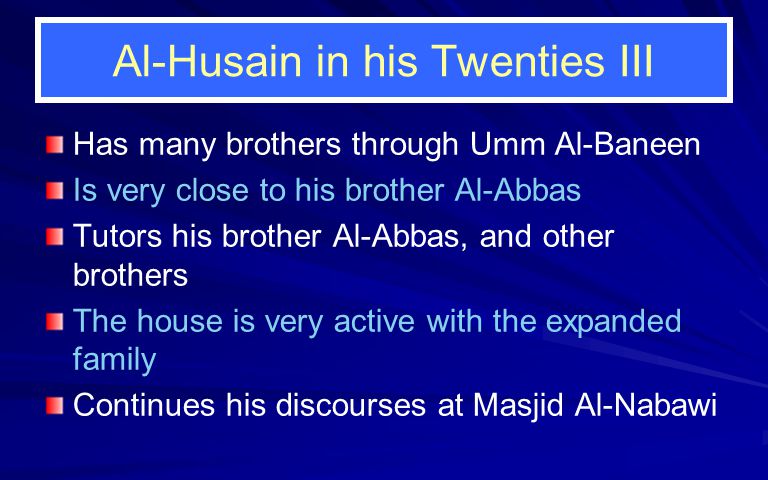 Al-Husain in his Twenties III

Has many brothers through Umm Al-Baneen

Is very close to his brother Al-Abbas

Tutors his brother Al-Abbas, and other brothers

The house is very active with the expanded family

Continues his discourses at Masjid Al-Nabawi